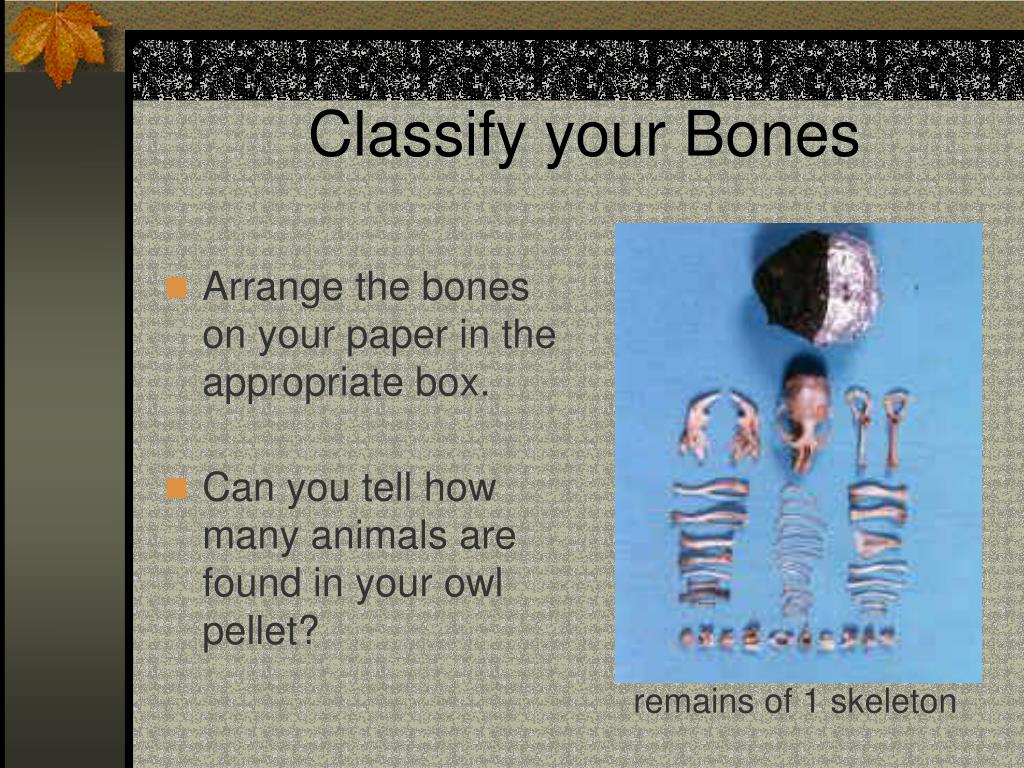 Classify your Bones

Arrange the bones on your paper in the appropriate box.

Can you tell how many animals are found in your owl pellet?

remains of 1 skeleton